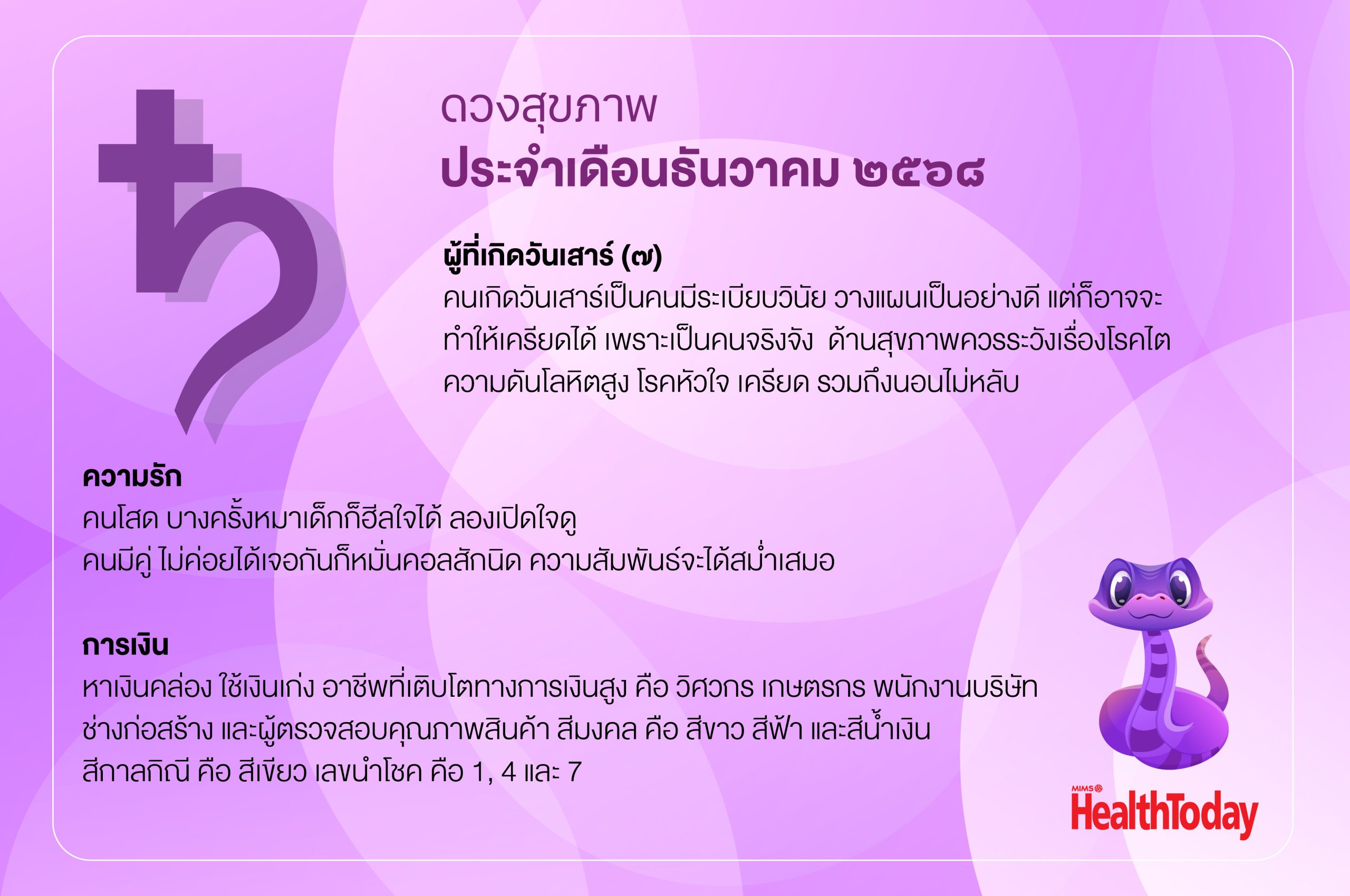 ดวงสุขภาพ
ประจำเดือนธันวาคม ๒๕๖๘

ผู้ที่เกิดวันเสาร์ (๗)
คนเกิดวันเสาร์เป็นคนมีระเบียบวินัย วางแผนเป็นอย่างดี แต่ก็อาจจะทำให้เครียดได้ เพราะเป็นคนจริงจัง ด้านสุขภาพควรระวังเรื่องโรคไต ความดันโลหิตสูง โรคหัวใจ เครียด รวมถึงนอนไม่หลับ

ความรัก
คนโสด บางครั้งหมาเด็กก็ฮีลใจได้ ลองเปิดใจดู
คนมีคู่ ไม่ค่อยได้เจอกันก็หมั่นคอลสักนิด ความสัมพันธ์จะได้สม่ำเสมอ

การเงิน
หาเงินคล่อง ใช้เงินเก่ง อาชีพที่เติบโตทางการเงินสูง คือ วิศวกร เกษตรกร พนักงานบริษัท ช่างก่อสร้าง และผู้ตรวจสอบคุณภาพสินค้า สีมงคล คือ สีขาว สีฟ้า และสีน้ำเงิน สีกาลกิณี คือ สีเขียว เลขนำโชค คือ 1, 4 และ 7

MIMS HealthToday